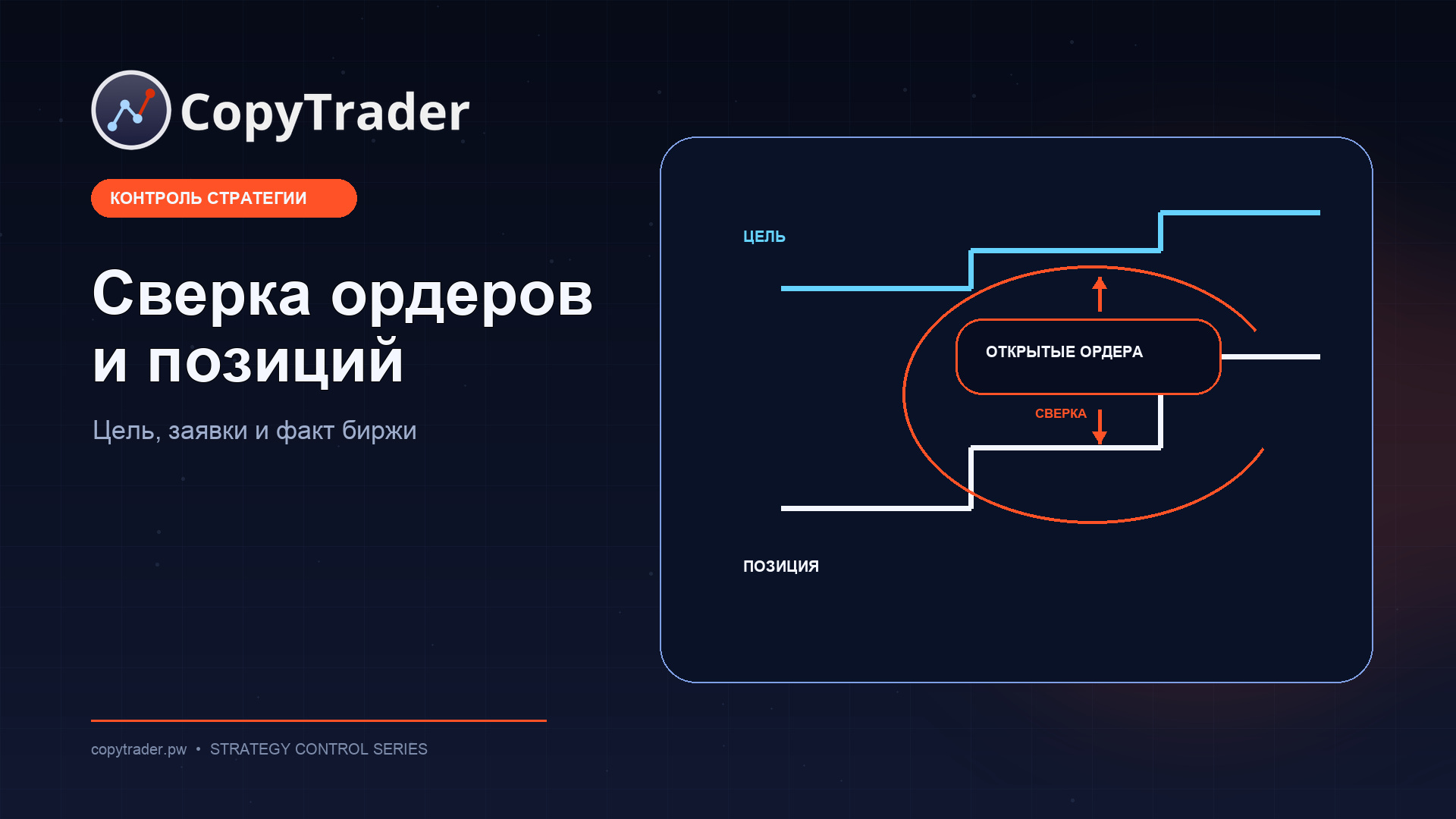 CopyTrader

КОНТРОЛЬ СТРАТЕГИИ

Сверка ордеров и позиций

Цель, заявки и факт биржи

ЦЕЛЬ

ОТКРЫТЫЕ ОРДЕРА

СВЕРКА

ПОЗИЦИЯ

copytrader.pw • STRATEGY CONTROL SERIES